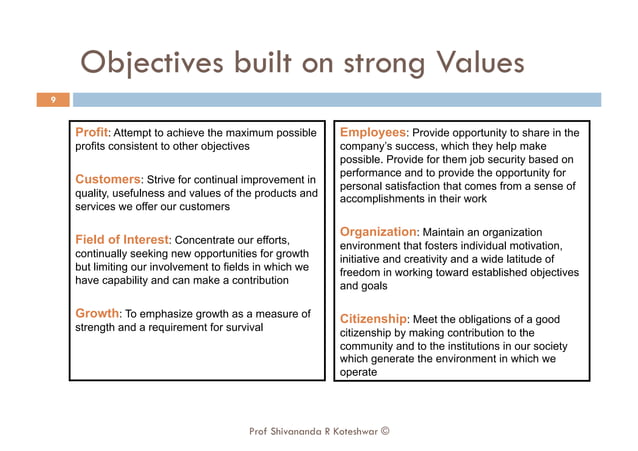 Objectives built on strong Values

9

Profit: Attempt to achieve the maximum possible profits consistent to other objectives

Customers: Strive for continual improvement in quality, usefulness and values of the products and services we offer our customers

Field of Interest: Concentrate our efforts, continually seeking new opportunities for growth but limiting our involvement to fields in which we have capability and can make a contribution

Growth: To emphasize growth as a measure of strength and a requirement for survival

Employees: Provide opportunity to share in the company's success, which they help make possible. Provide for them job security based on performance and to provide the opportunity for personal satisfaction that comes from a sense of accomplishments in their work

Organization: Maintain an organization environment that fosters individual motivation, initiative and creativity and a wide latitude of freedom in working toward established objectives and goals

Citizenship: Meet the obligations of a good citizenship by making contribution to the community and to the institutions in our society which generate the environment in which we operate

Prof Shivananda R Koteshwar ©